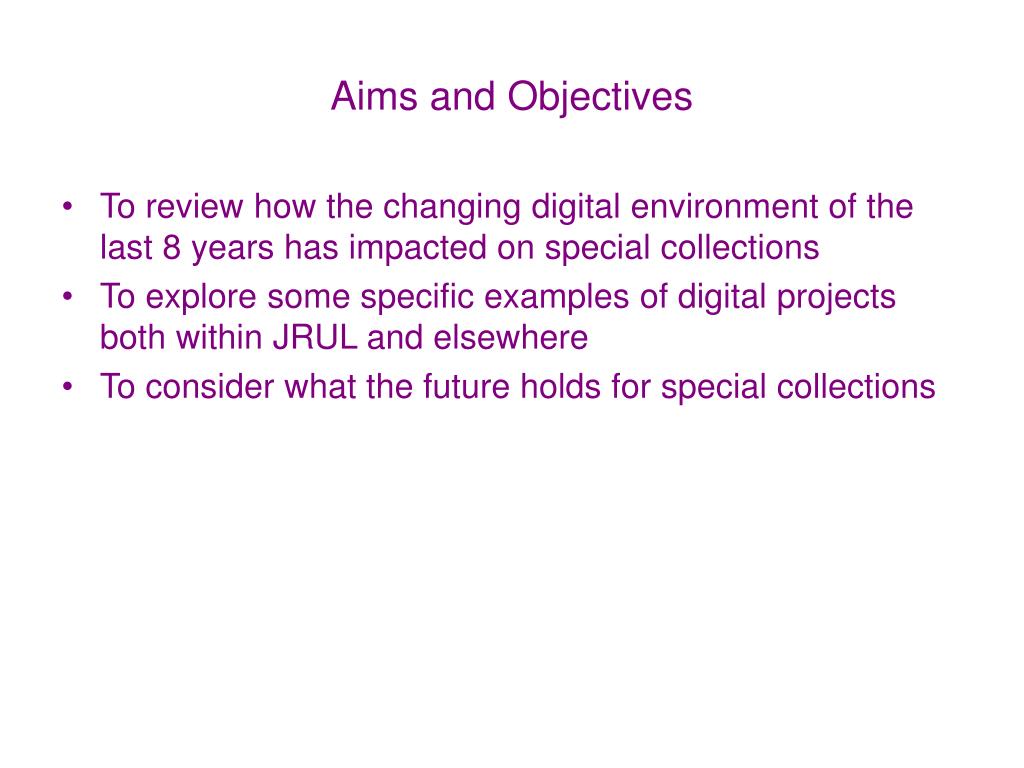 Aims and Objectives

• To review how the changing digital environment of the last 8 years has impacted on special collections
• To explore some specific examples of digital projects both within JRUL and elsewhere
• To consider what the future holds for special collections